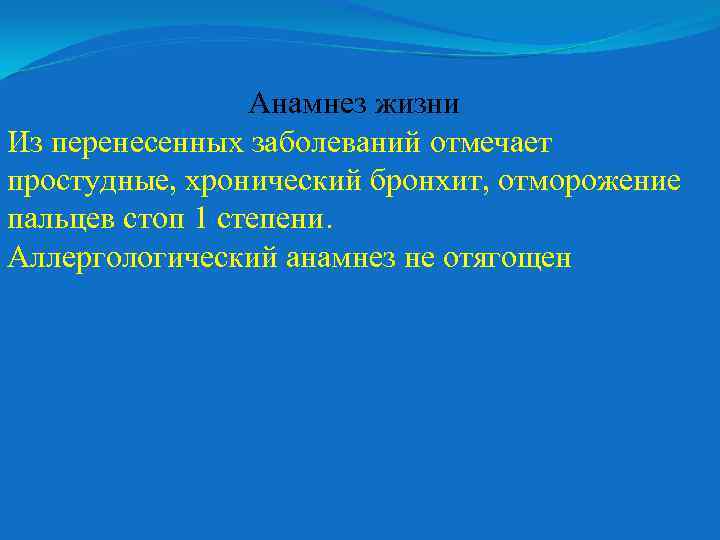 Анамнез жизни

Из перенесенных заболеваний отмечает простудные, хронический бронхит, отморожение пальцев стоп 1 степени.
Аллергологический анамнез не отягощен